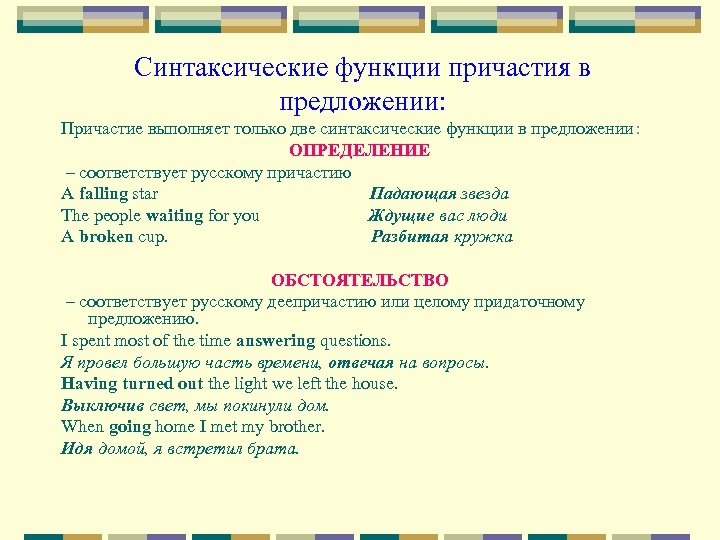 Синтаксические функции причастия в предложении:

Причастие выполняет только две синтаксические функции в предложении:

ОПРЕДЕЛЕНИЕ

– соответствует русскому причастию

A falling star Падающая звезда

The people waiting for you Ждущие вас люди

A broken cup. Разбитая кружка

ОБСТОЯТЕЛЬСТВО

– соответствует русскому деепричастию или целому придаточному предложению.

I spent most of the time answering questions.

Я провел большую часть времени, отвечая на вопросы.

Having turned out the light we left the house.

Выключив свет, мы покинули дом.

When going home I met my brother.

Идя домой, я встретил брата.